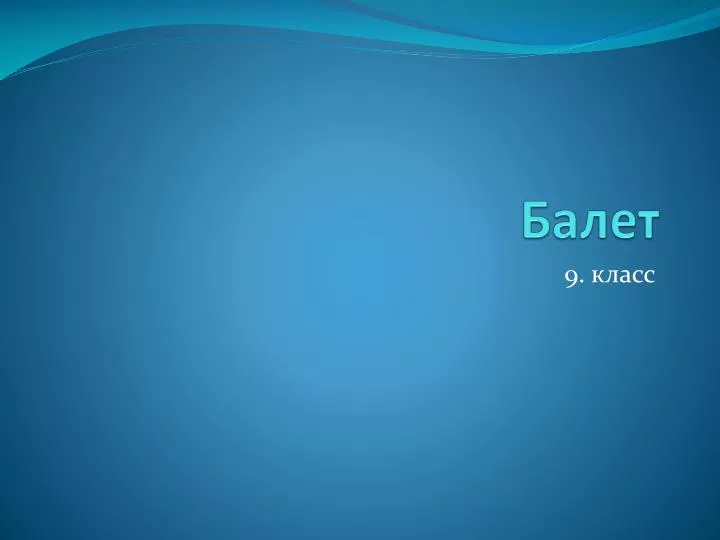 Балет

9. класс